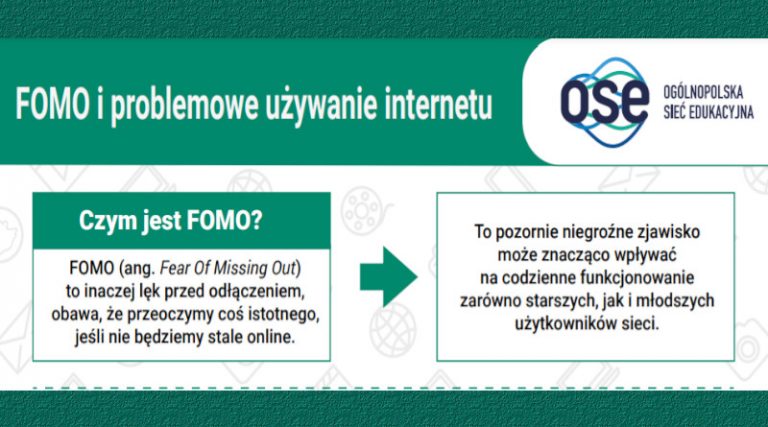 FOMO i problemowe używanie internetu

ose OGÓLNOPOLSKA SIEĆ EDUKACYJNA

Czym jest FOMO?

FOMO (ang. Fear Of Missing Out) to inaczej lęk przed odłączeniem, obawa, że przeoczymy coś istotnego, jeśli nie będziemy stale online.

To pozornie niegroźne zjawisko może znacząco wpływać na codzienne funkcjonowanie zarówno starszych, jak i młodszych użytkowników sieci.